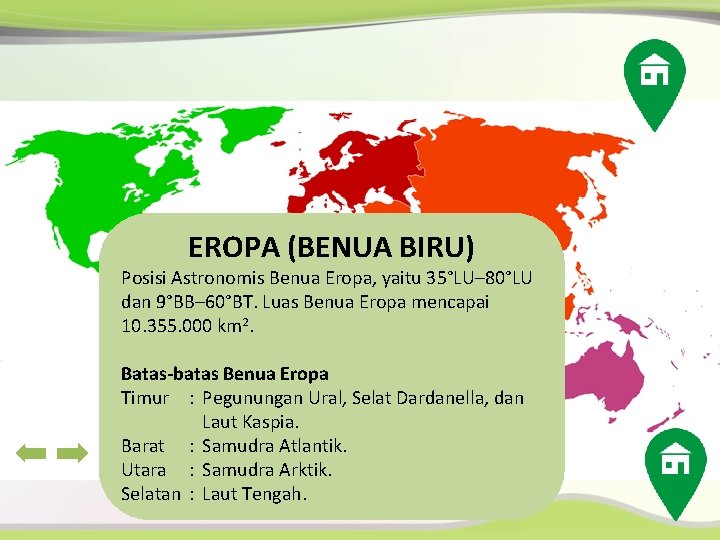 EROPA (BENUA BIRU)

Posisi Astronomis Benua Eropa, yaitu 35°LU–80°LU dan 9°BB–60°BT. Luas Benua Eropa mencapai 10.355.000 km².

Batas-batas Benua Eropa
Timur : Pegunungan Ural, Selat Dardanella, dan Laut Kaspia.
Barat : Samudra Atlantik.
Utara : Samudra Arktik.
Selatan : Laut Tengah.